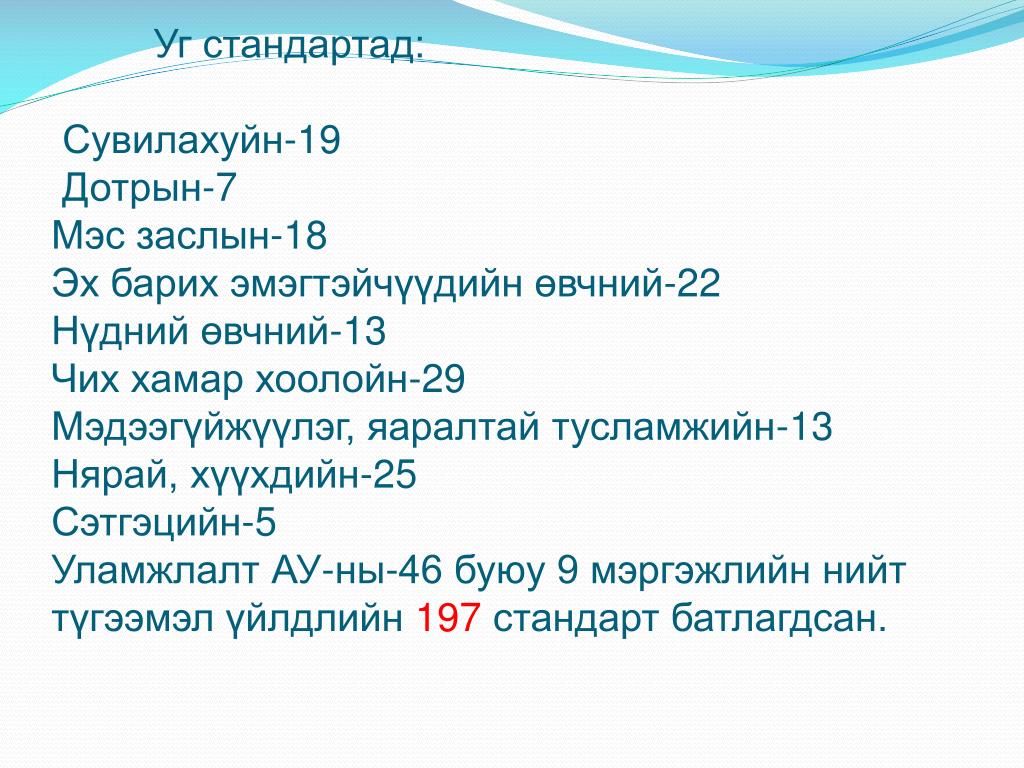 Уг стандартад:

Сувилахуйн-19
Дотрын-7
Мэс заслын-18
Эх барих эмэгтэйчүүдийн өвчний-22
Нүдний өвчний-13
Чих хамар хоолойн-29
Мэдээгүйжүүлэг, яаралтай тусламжийн-13
Нярай, хүүхдийн-25
Сэтгэцийн-5
Уламжлалт АУ-ны-46 буюу 9 мэргэжлийн нийт түгээмэл үйлдлийн 197 стандарт батлагдсан.